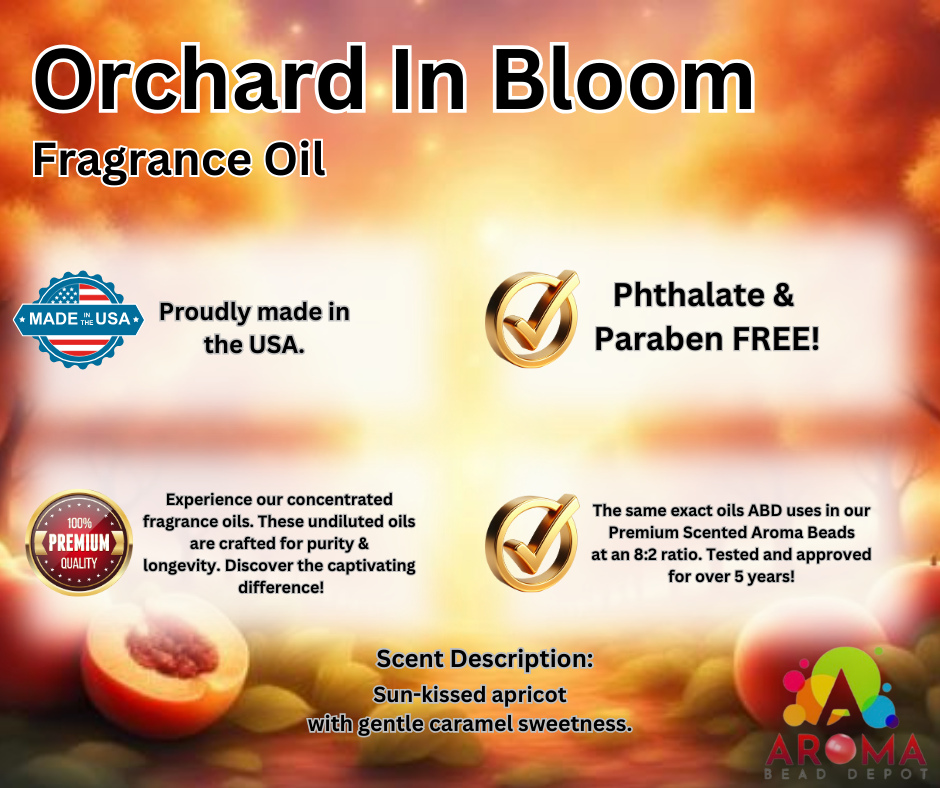 Orchard In Bloom
Fragrance Oil

MADE IN THE USA

Proudly made in the USA.

Phthalate & Paraben FREE!

100% PREMIUM QUALITY

Experience our concentrated fragrance oils. These undiluted oils are crafted for purity & longevity. Discover the captivating difference!

The same exact oils ABD uses in our Premium Scented Aroma Beads at an 8:2 ratio. Tested and approved for over 5 years!

Scent Description:
Sun-kissed apricot with gentle caramel sweetness.

AROMA
BEAD DEPOT